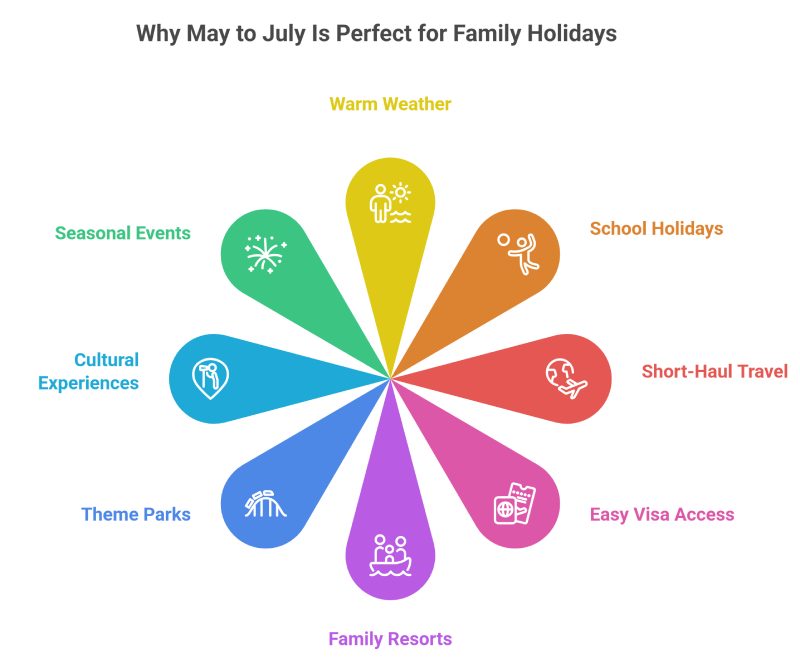 Why May to July Is Perfect for Family Holidays

Warm Weather

School Holidays

Short-Haul Travel

Easy Visa Access

Family Resorts

Theme Parks

Cultural Experiences

Seasonal Events